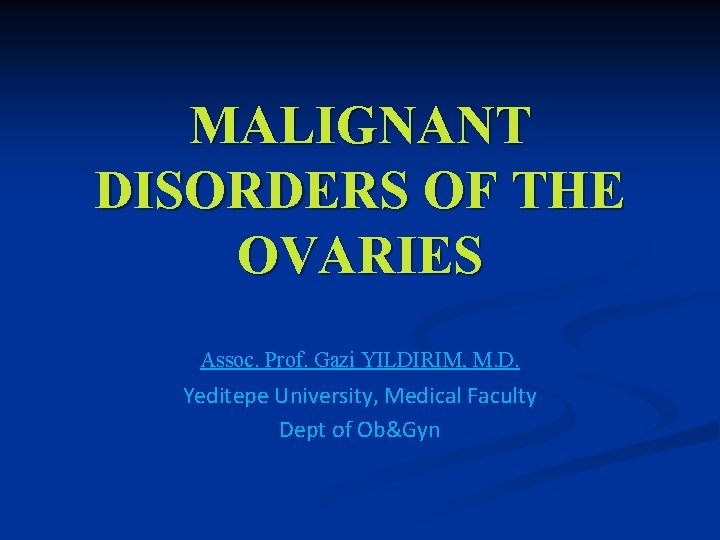 MALIGNANT DISORDERS OF THE OVARIES

Assoc. Prof. Gazi YILDIRIM, M.D.
Yeditepe University, Medical Faculty
Dept of Ob&Gyn